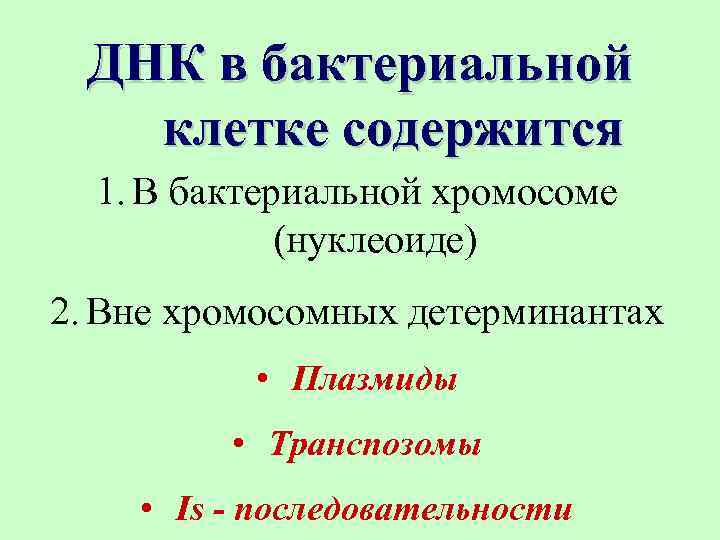 ДНК в бактериальной клетке содержится

1. В бактериальной хромосоме (нуклеоиде)

2. Вне хромосомных детерминантах

• Плазмиды

• Транспозомы

• Is - последовательности